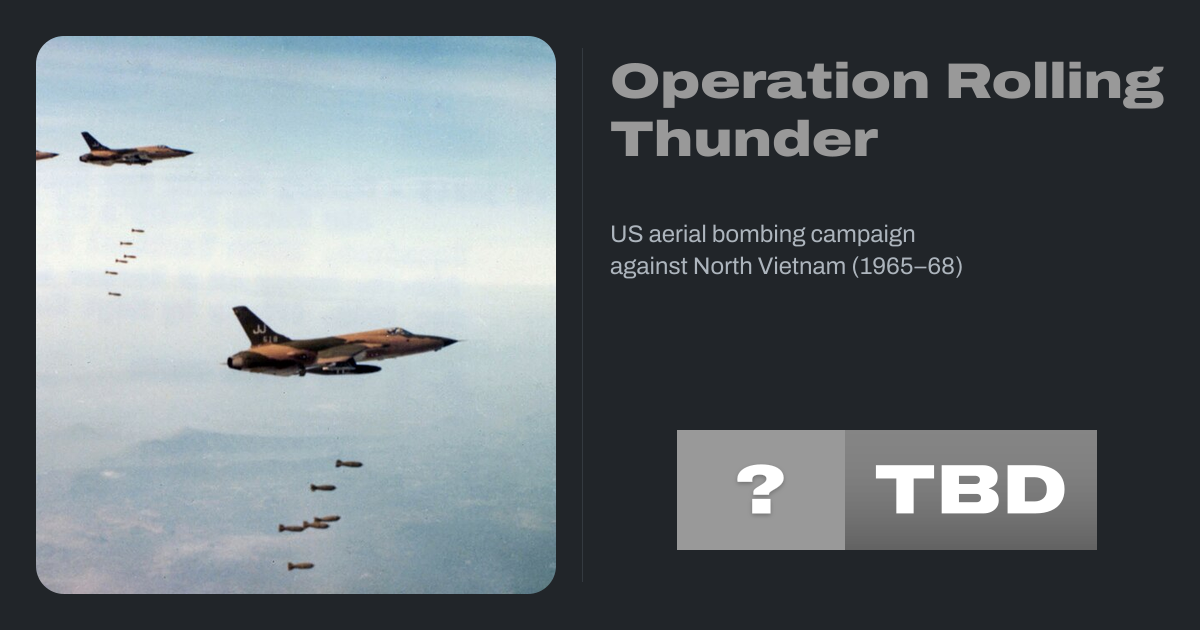 Operation Rolling Thunder

US aerial bombing campaign against North Vietnam (1965–68)

?

TBD